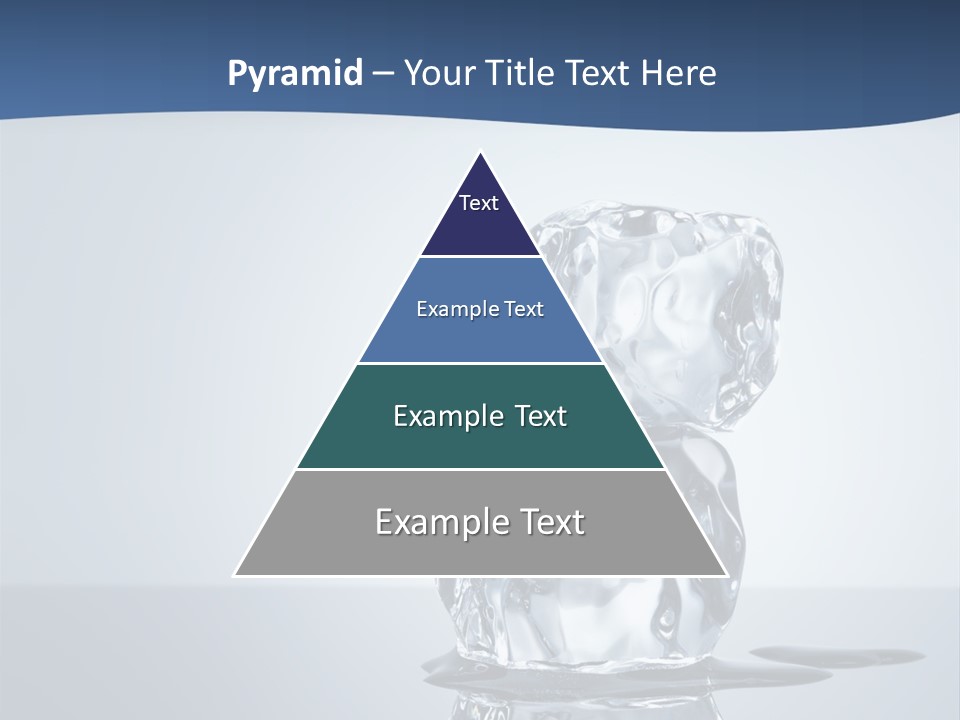 Pyramid – Your Title Text Here

Text

Example Text

Example Text

Example Text